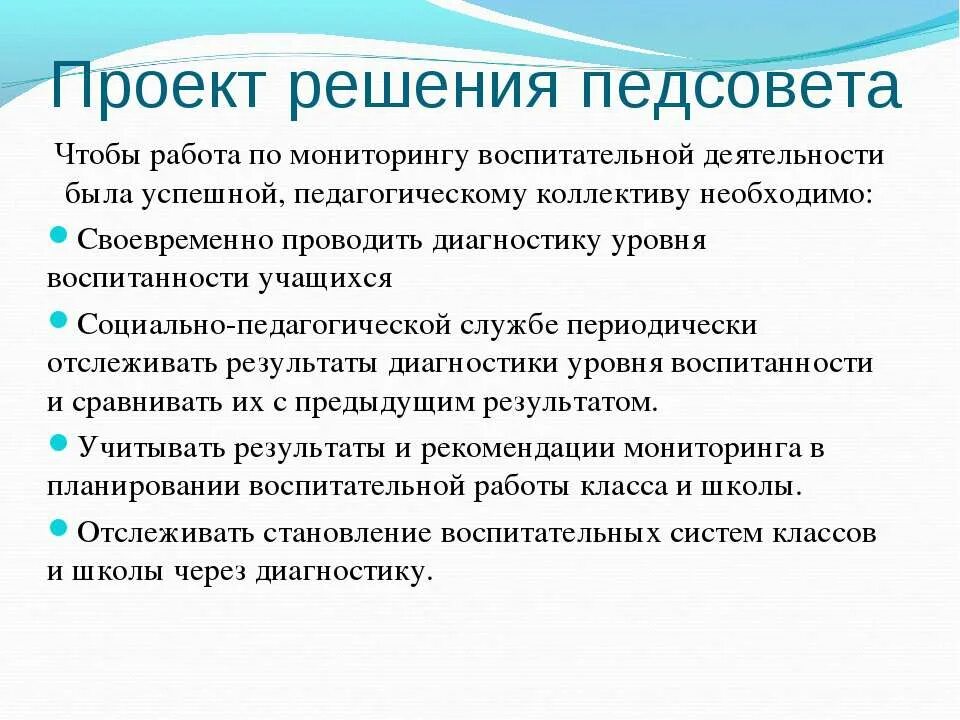 Проект решения педсовета

Чтобы работа по мониторингу воспитательной деятельности была успешной, педагогическому коллективу необходимо:

Своевременно проводить диагностику уровня воспитанности учащихся

Социально-педагогической службе периодически отслеживать результаты диагностики уровня воспитанности и сравнивать их с предыдущим результатом.

Учитывать результаты и рекомендации мониторинга в планировании воспитательной работы класса и школы.

Отслеживать становление воспитательных систем классов и школы через диагностику.